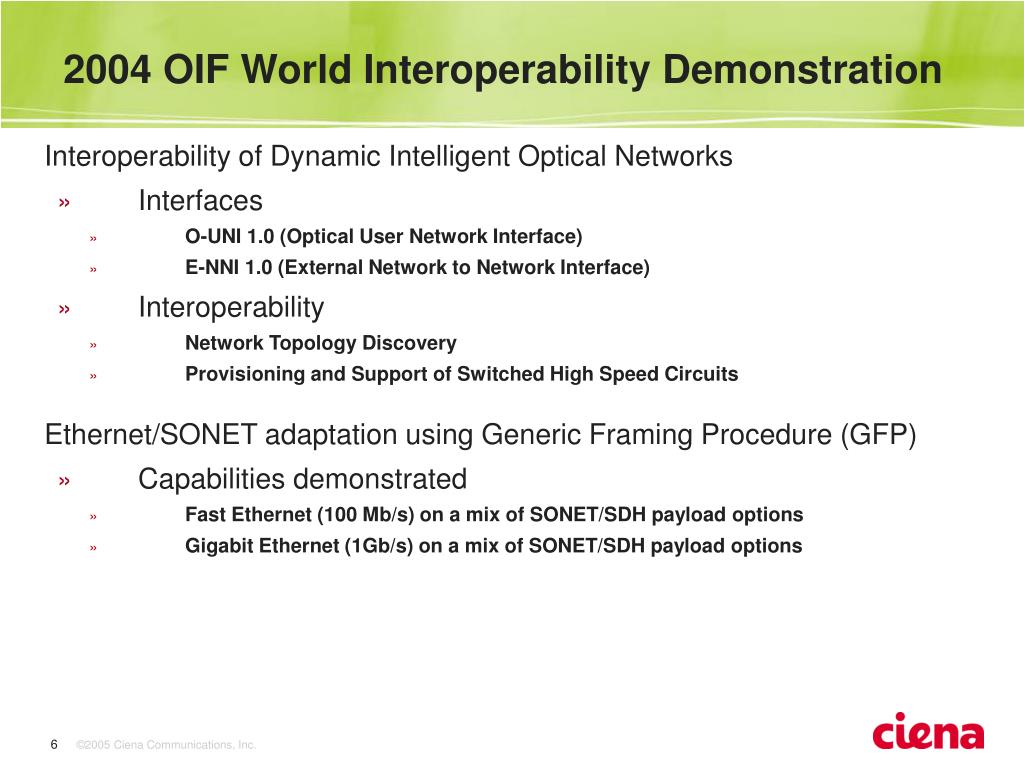 2004 OIF World Interoperability Demonstration

Interoperability of Dynamic Intelligent Optical Networks

» Interfaces

» O-UNI 1.0 (Optical User Network Interface)

» E-NNI 1.0 (External Network to Network Interface)

» Interoperability

» Network Topology Discovery

» Provisioning and Support of Switched High Speed Circuits

Ethernet/SONET adaptation using Generic Framing Procedure (GFP)

» Capabilities demonstrated

» Fast Ethernet (100 Mb/s) on a mix of SONET/SDH payload options

» Gigabit Ethernet (1Gb/s) on a mix of SONET/SDH payload options

6 ©2005 Ciena Communications, Inc.

ciena